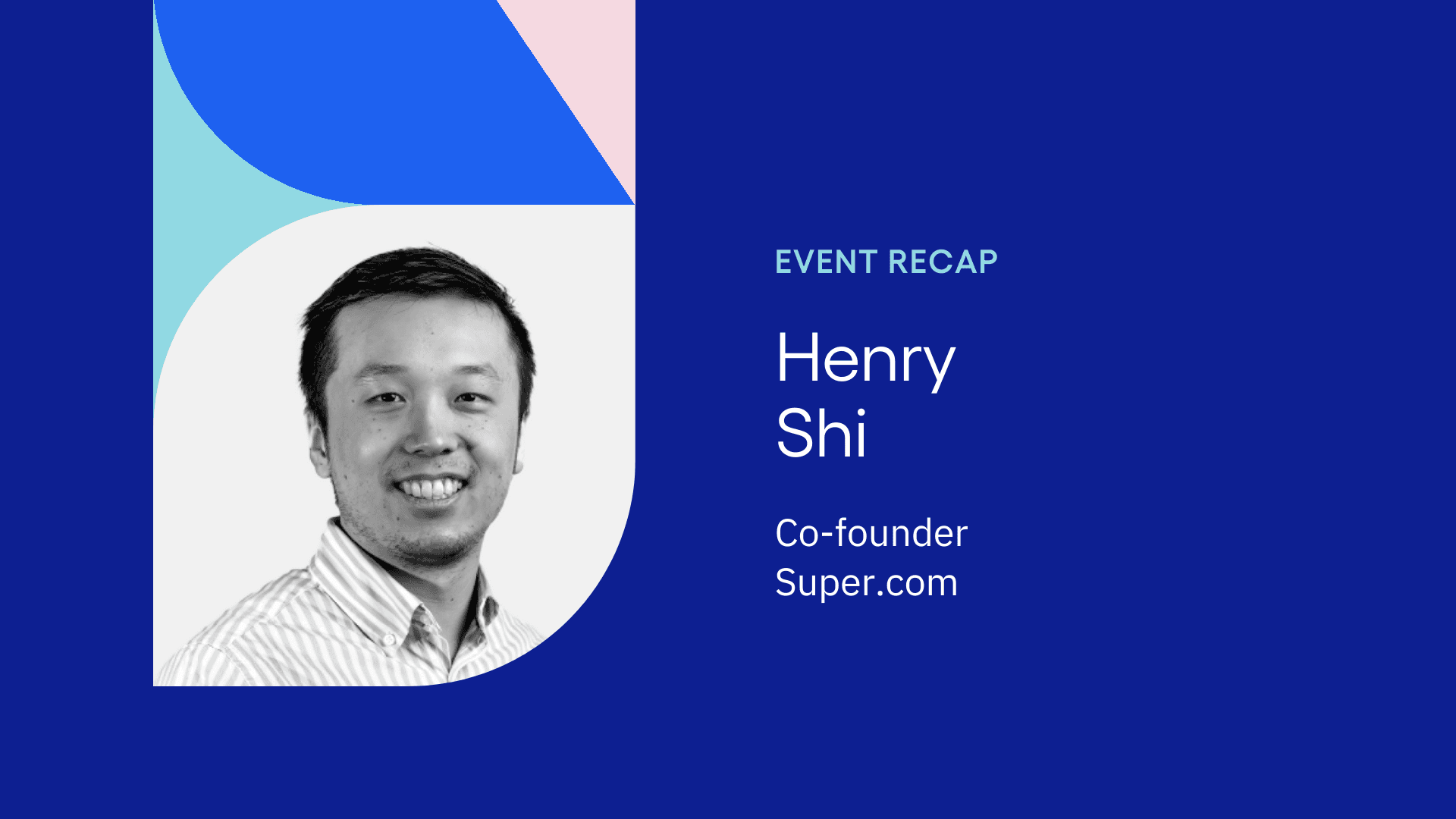 EVENT RECAP

Henry Shi

Co-founder
Super.com